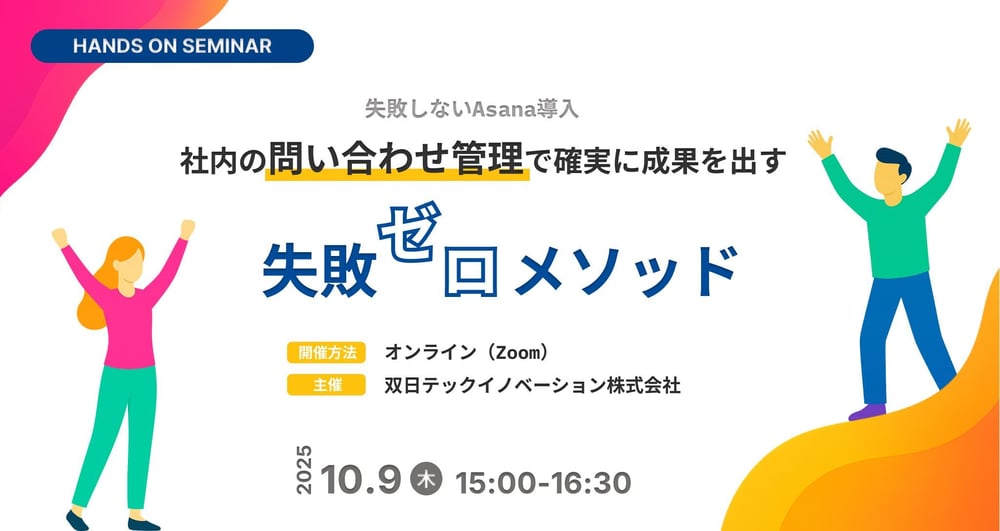 HANDS ON SEMINAR

失敗しないAsana導入

社内の問い合わせ管理で確実に成果を出す

失敗ゼロメソッド

開催方法 オンライン（Zoom）

主催 双日テックイノベーション株式会社

2025 10.9 木 15:00-16:30